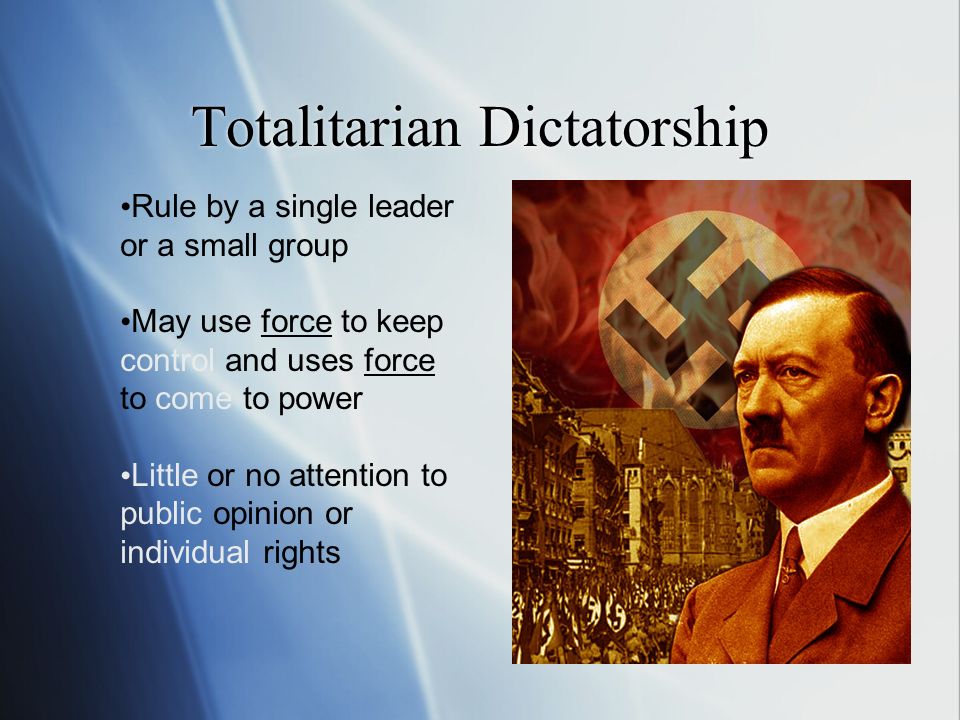 Totalitarian Dictatorship

•Rule by a single leader or a small group

•May use force to keep control and uses force to come to power

•Little or no attention to public opinion or individual rights